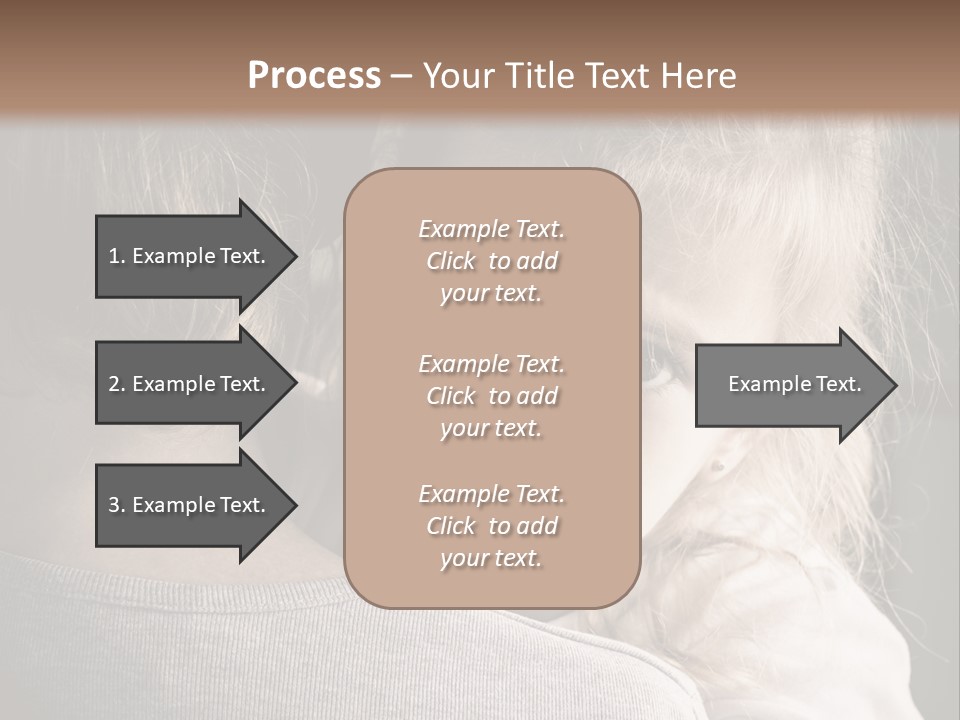 Process – Your Title Text Here

1. Example Text.

2. Example Text.

3. Example Text.

Example Text. Click to add your text.

Example Text. Click to add your text.

Example Text. Click to add your text.

Example Text.